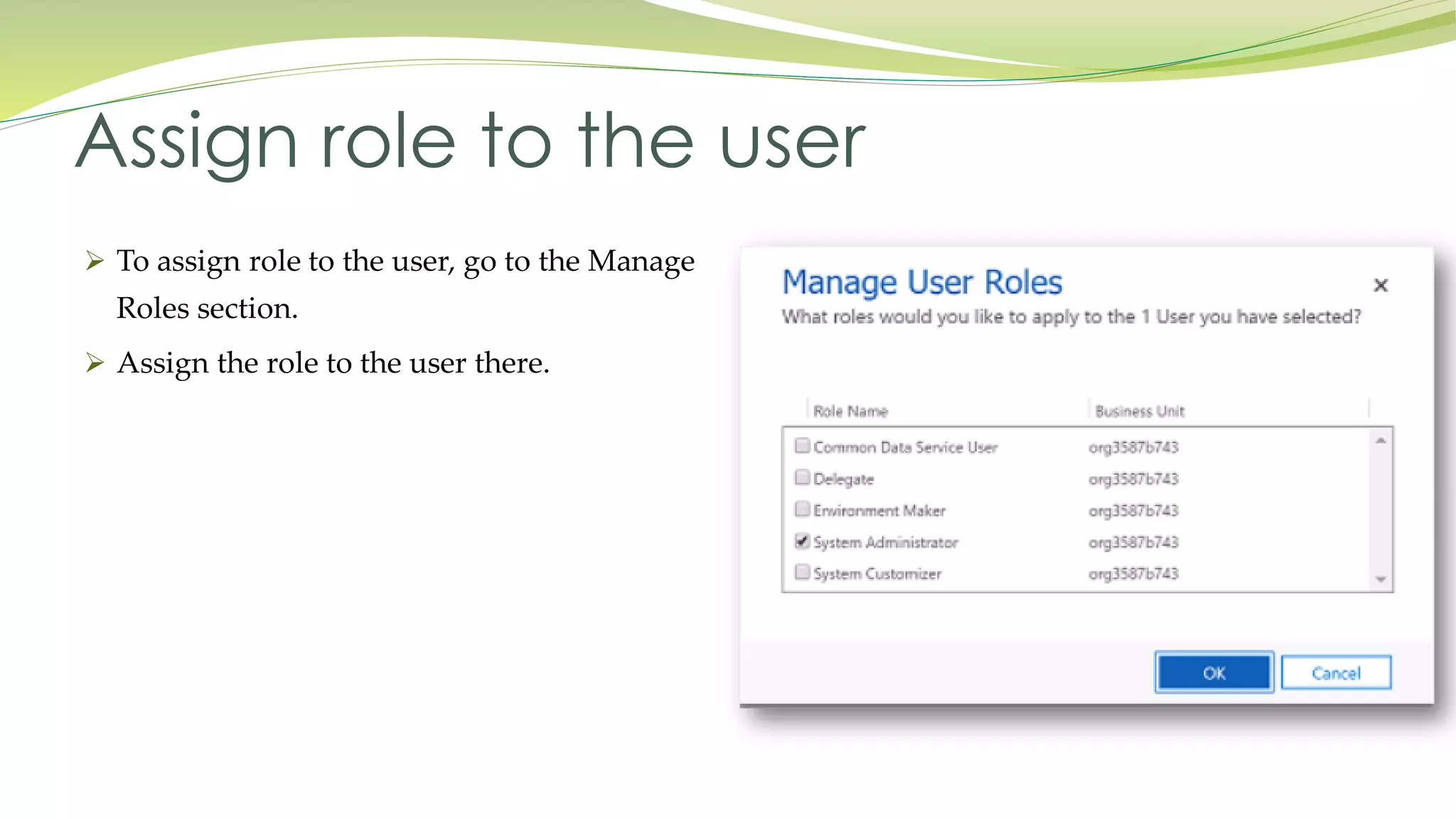 Assign role to the user

➢ To assign role to the user, go to the Manage Roles section.

➢ Assign the role to the user there.

Manage User Roles ×

What roles would you like to apply to the 1 User you have selected?

| Role Name | Business Unit |
|---|---|
| Common Data Service User | org3587b743 |
| Delegate | org3587b743 |
| Environment Maker | org3587b743 |
| System Administrator | org3587b743 |
| System Customizer | org3587b743 |

OK Cancel